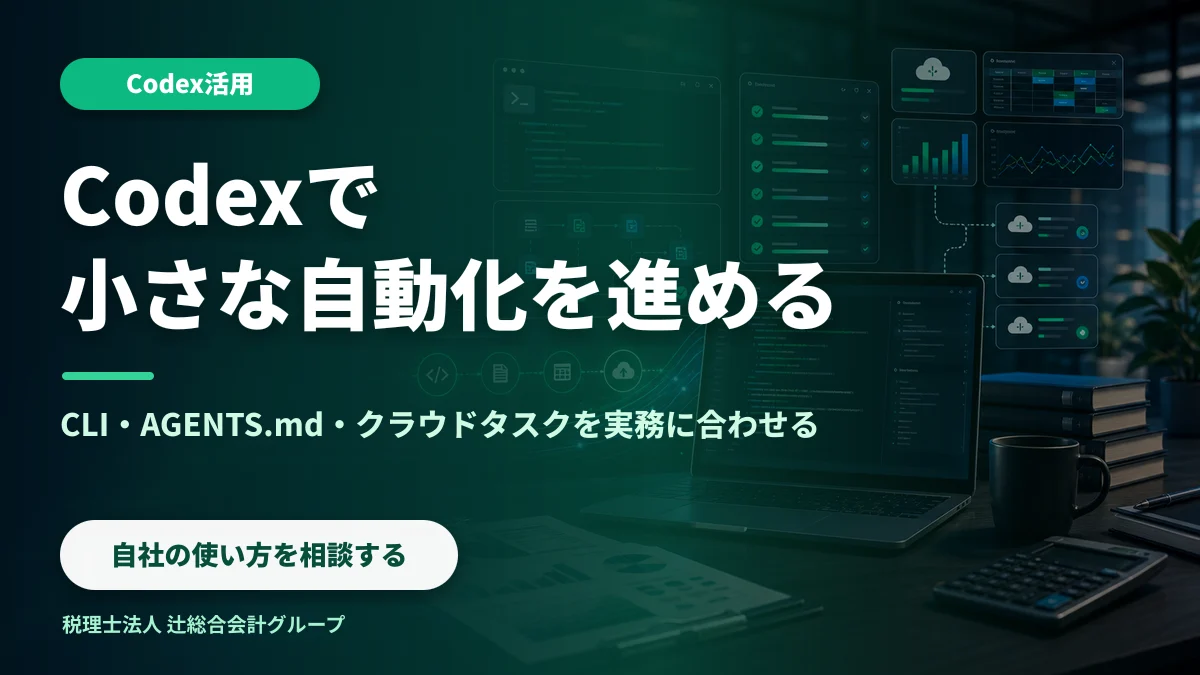 Codex活用

Codexで
小さな自動化を進める

CLI・AGENTS.md・クラウドタスクを実務に合わせる

自社の使い方を相談する

税理士法人 辻総合会計グループ